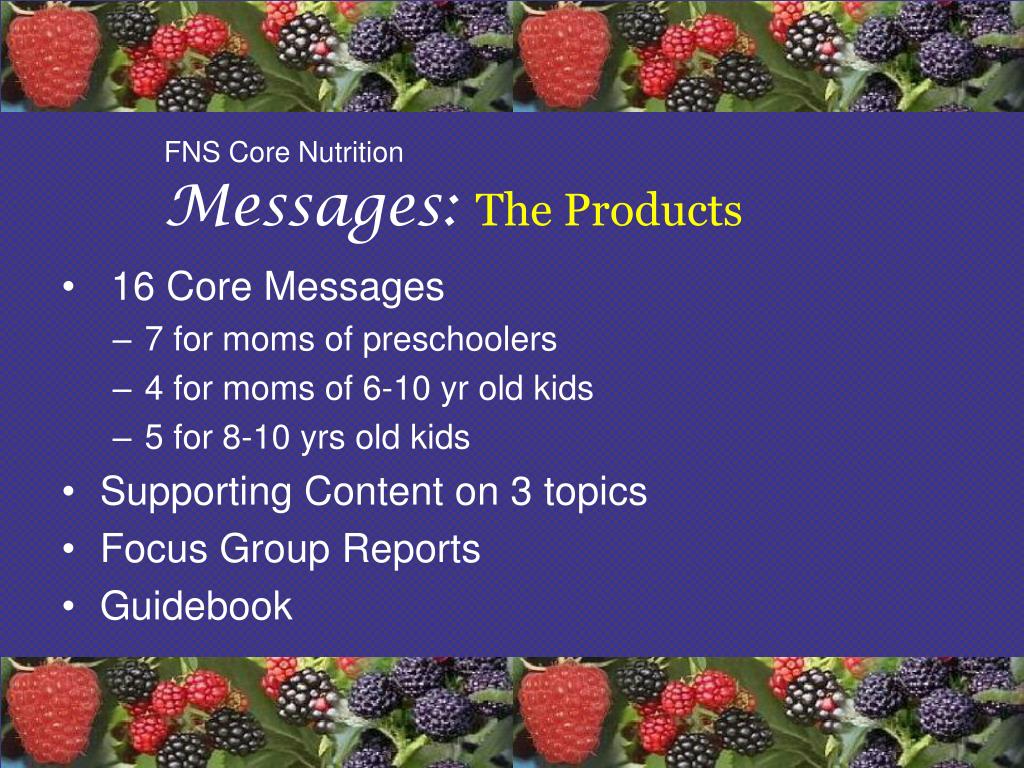 FNS Core Nutrition
Messages: The Products

• 16 Core Messages
– 7 for moms of preschoolers
– 4 for moms of 6-10 yr old kids
– 5 for 8-10 yrs old kids
• Supporting Content on 3 topics
• Focus Group Reports
• Guidebook